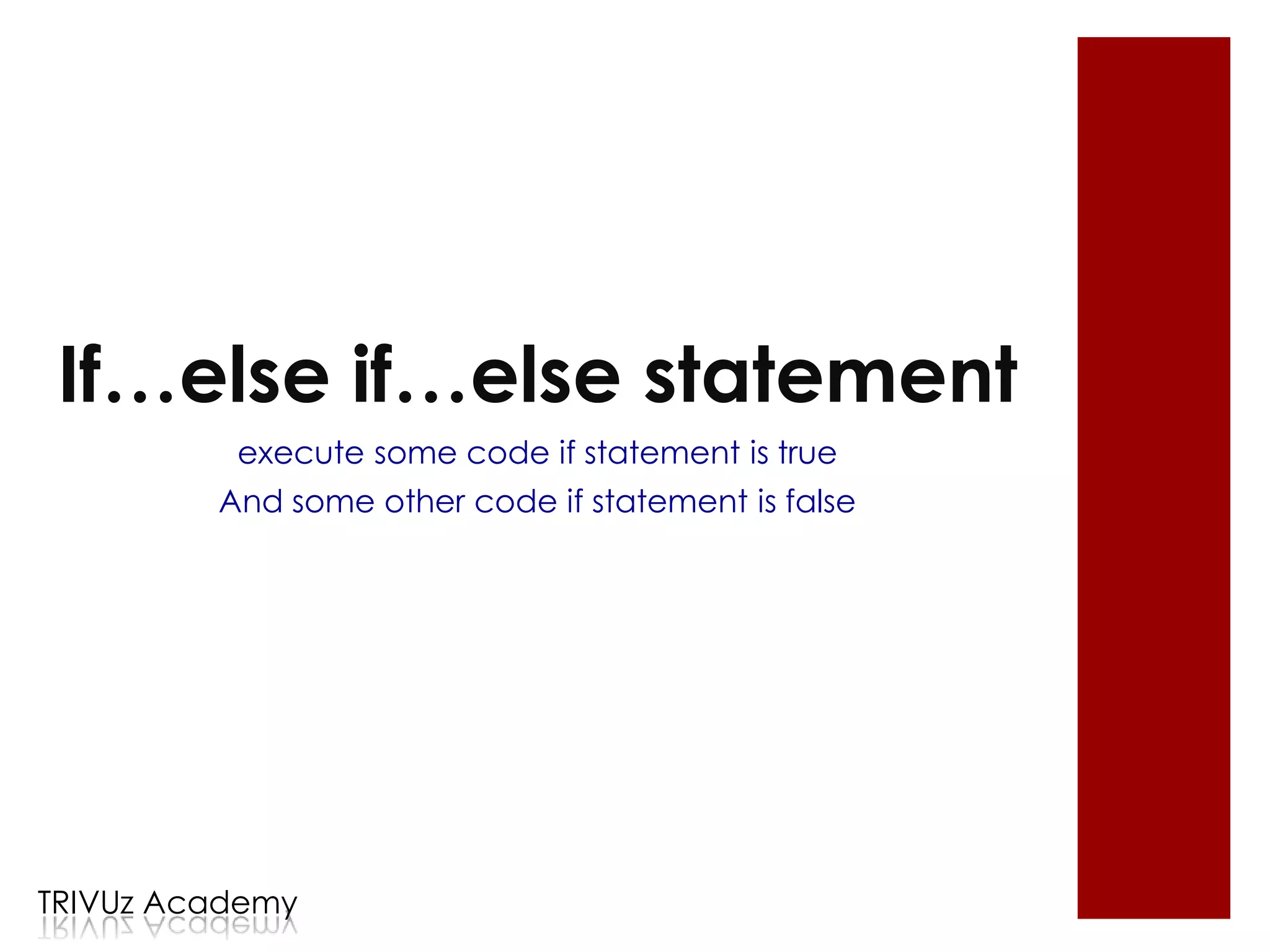 If…else if…else statement

execute some code if statement is true
And some other code if statement is false

TRIVUz Academy